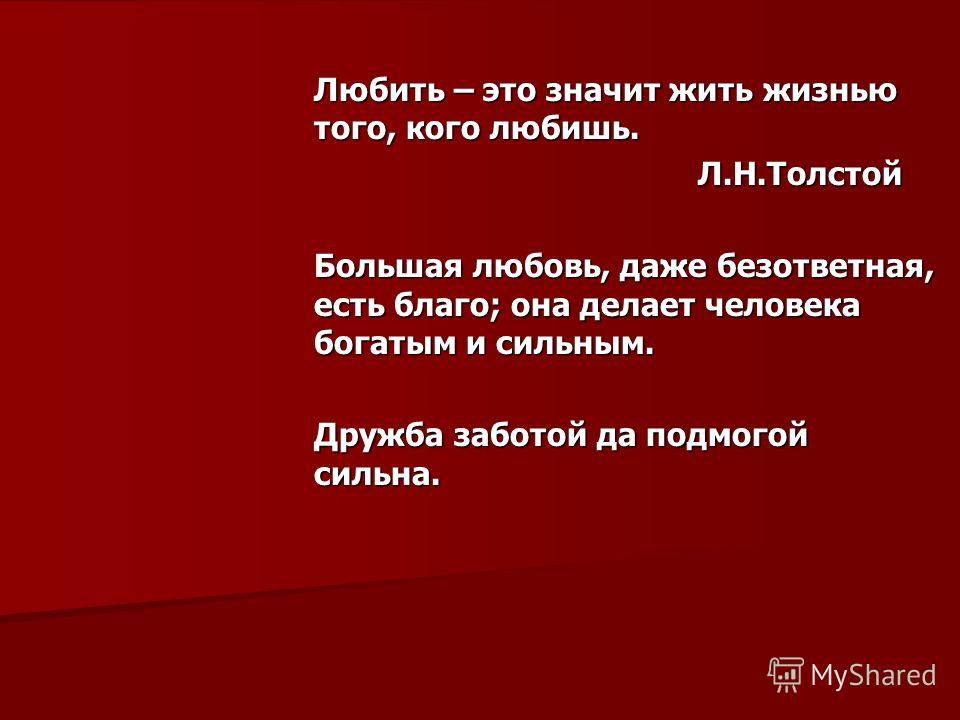 Любить – это значит жить жизнью того, кого любишь.

Л.Н.Толстой

Большая любовь, даже безответная, есть благо; она делает человека богатым и сильным.

Дружба заботой да подмогой сильна.

MyShared